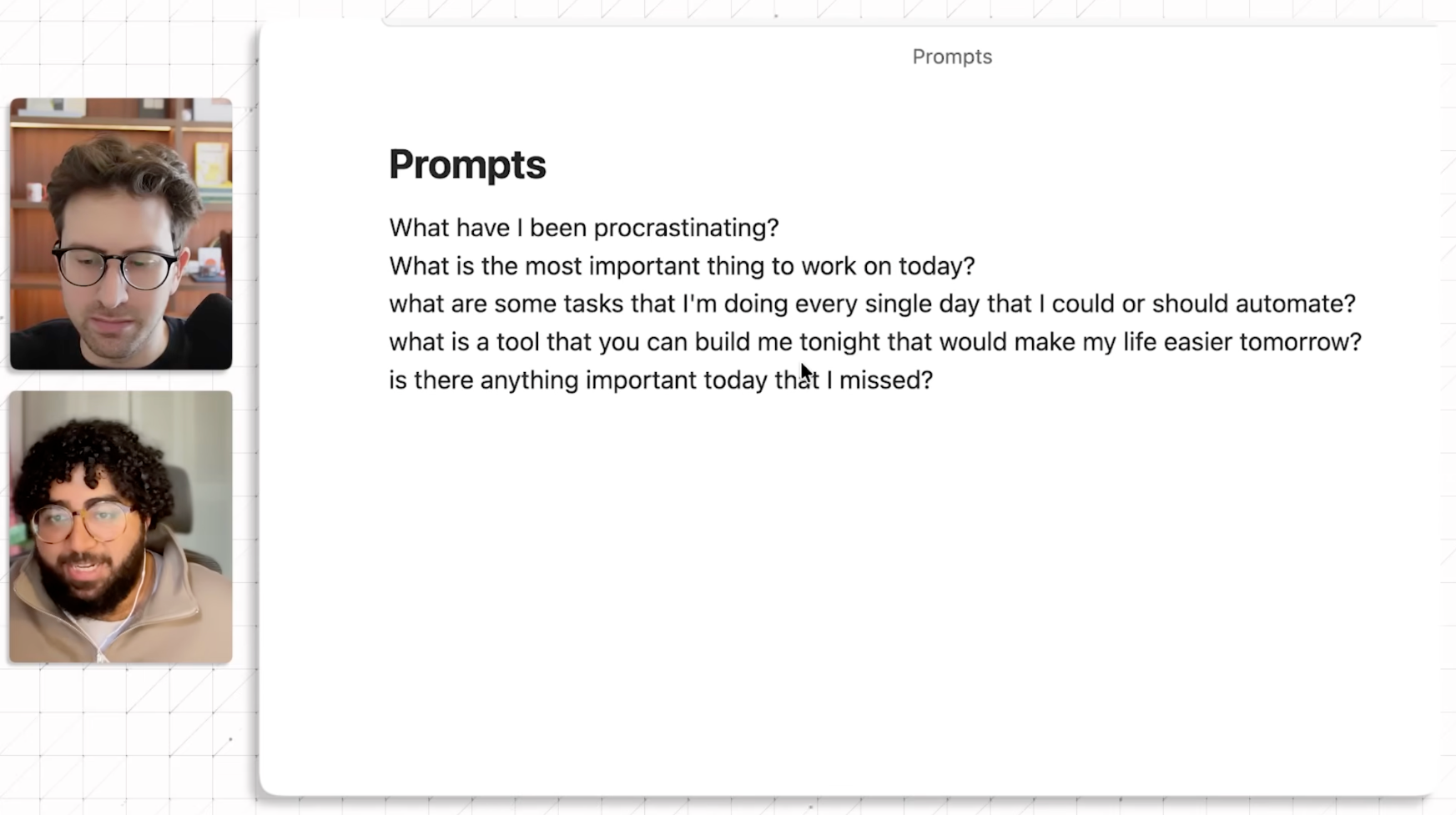 Prompts

Prompts

What have I been procrastinating?
What is the most important thing to work on today?
what are some tasks that I'm doing every single day that I could or should automate?
what is a tool that you can build me tonight that would make my life easier tomorrow?
is there anything important today that I missed?